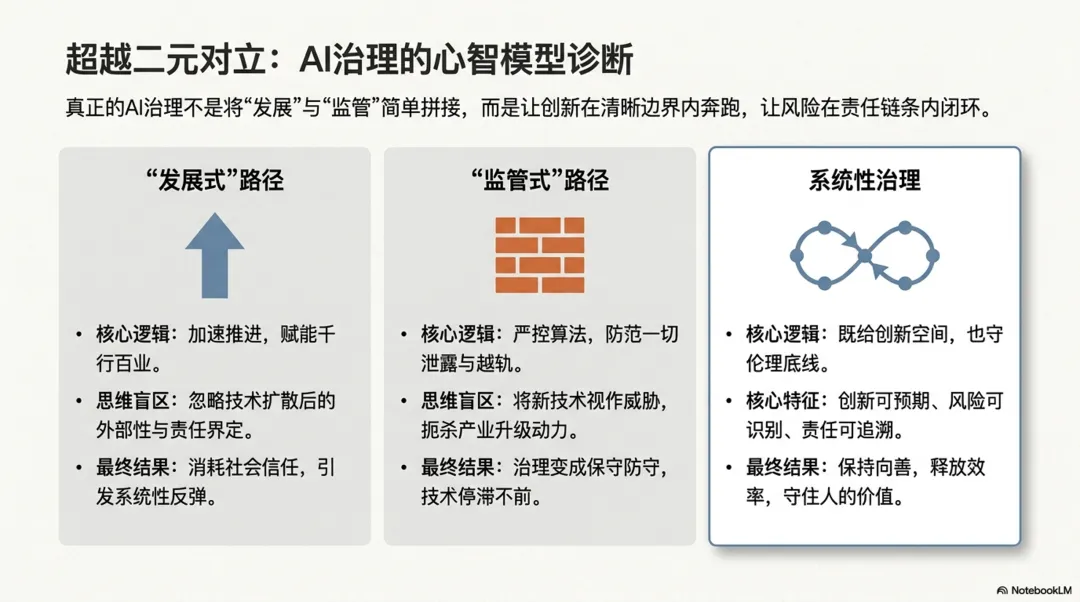 超越二元对立：AI治理的心智模型诊断

真正的AI治理不是将“发展”与“监管”简单拼接，而是让创新在清晰边界内奔跑，让风险在责任链条内闭环。

“发展式”路径

• 核心逻辑：加速推进，赋能千行百业。
• 思维盲区：忽略技术扩散后的外部性与责任界定。
• 最终结果：消耗社会信任，引发系统性反弹。

“监管式”路径

• 核心逻辑：严控算法，防范一切泄露与越轨。
• 思维盲区：将新技术视作威胁，扼杀产业升级动力。
• 最终结果：治理变成保守防守，技术停滞不前。

系统性治理

• 核心逻辑：既给创新空间，也守伦理底线。
• 核心特征：创新可预期、风险可识别、责任可追溯。
• 最终结果：保持向善，释放效率，守住人的价值。

NotebookLM